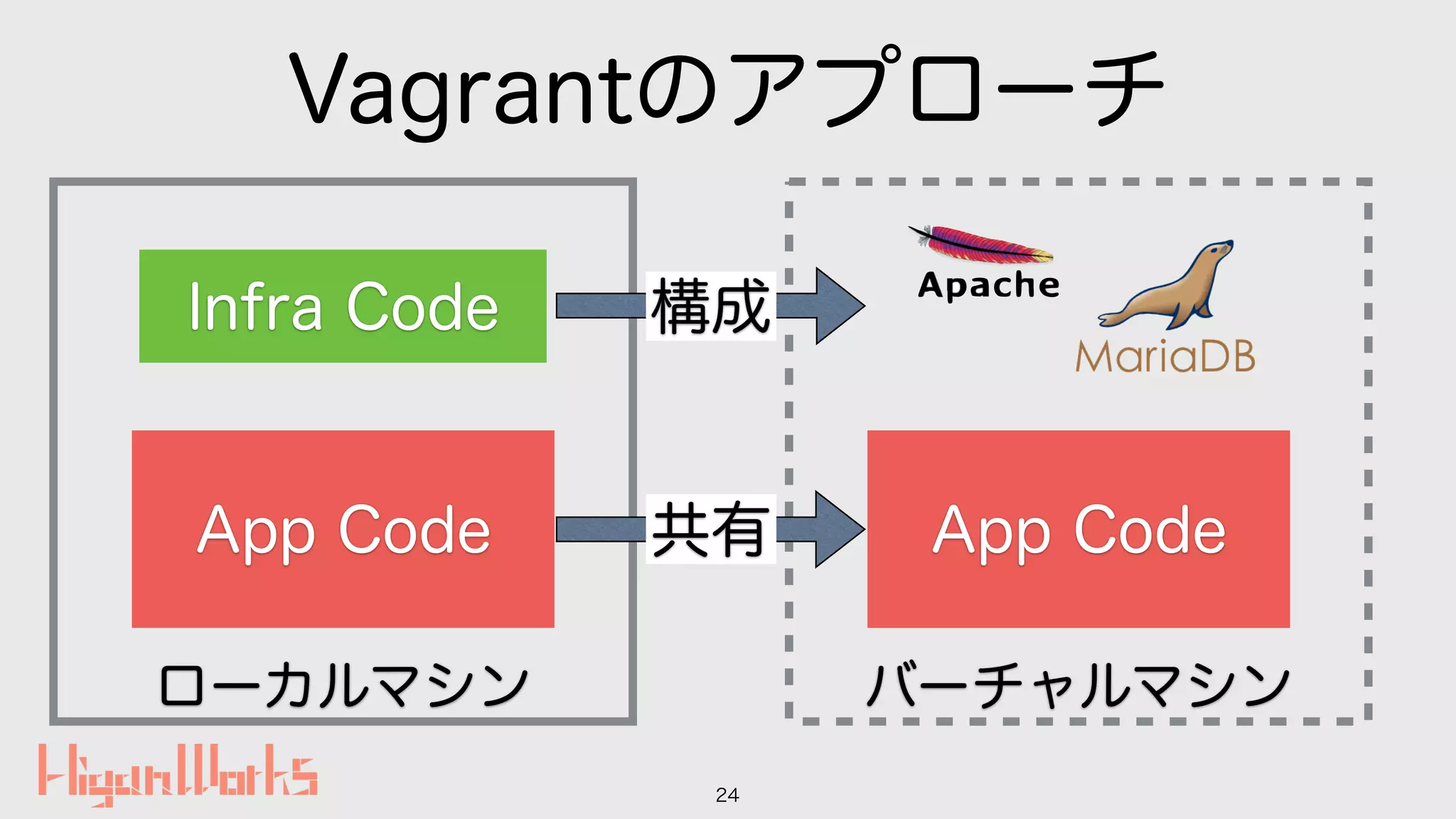 Vagrantのアプローチ

Infra Code

構成

Apache

MariaDB

App Code

共有

App Code

ローカルマシン

バーチャルマシン

HiganWorks

24